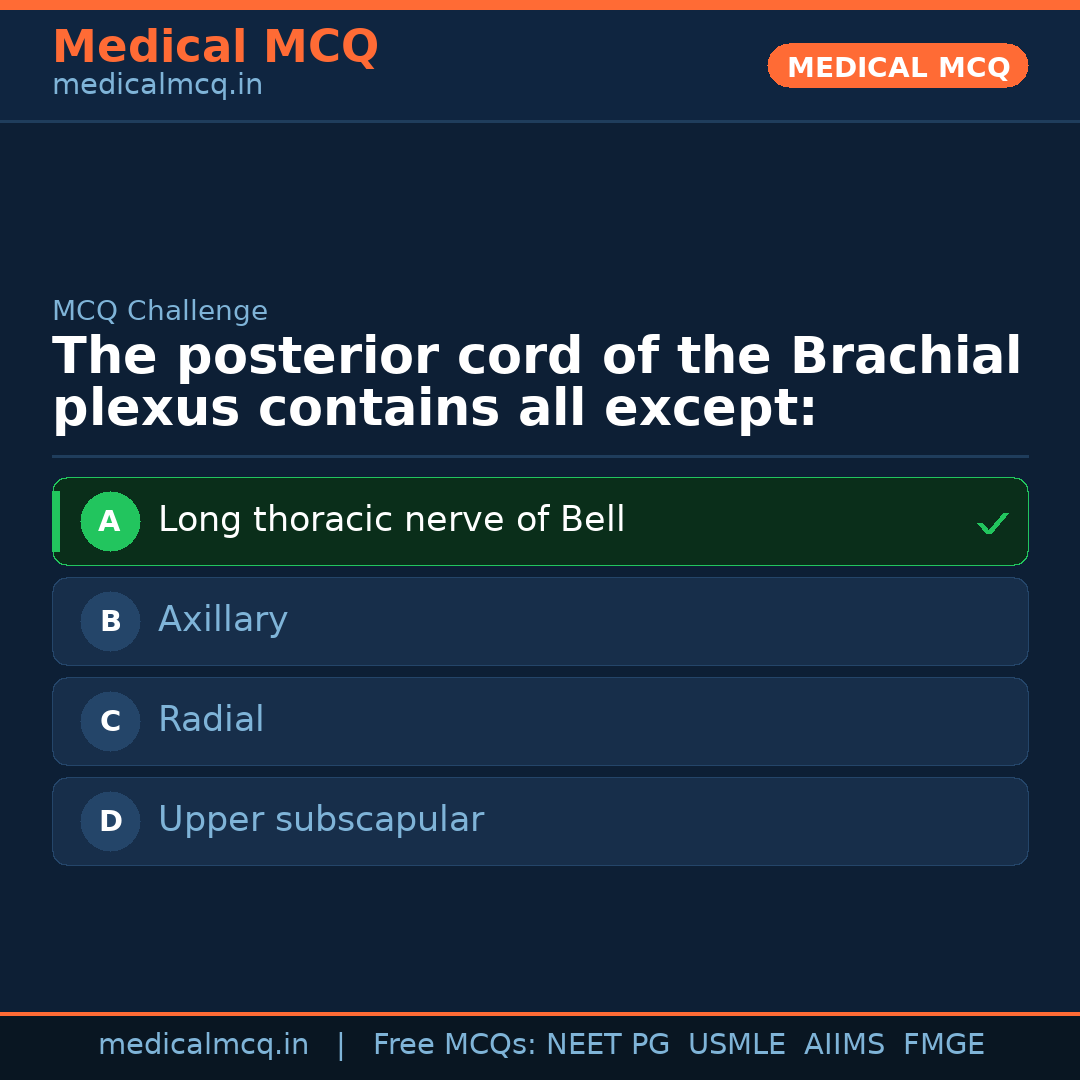 Medical MCQ
medicalmcq.in

MEDICAL MCQ

MCQ Challenge

The posterior cord of the Brachial plexus contains all except:

A Long thoracic nerve of Bell ✓

B Axillary

C Radial

D Upper subscapular

medicalmcq.in | Free MCQs: NEET PG USMLE AIIMS FMGE